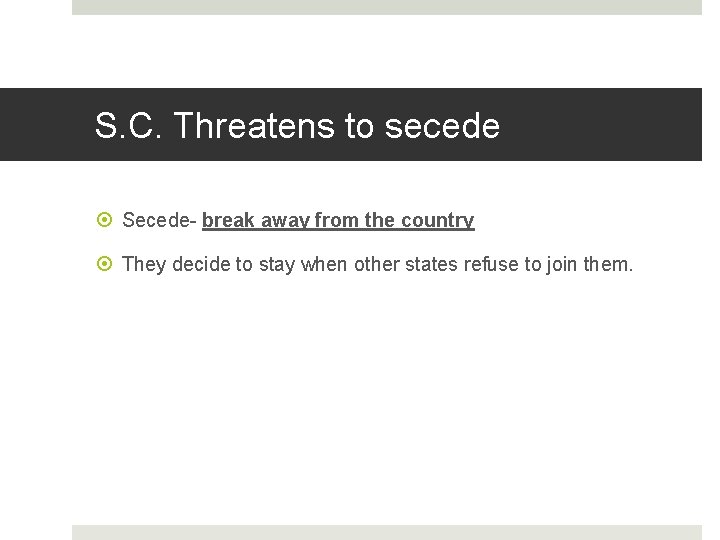 S.C. Threatens to secede

Secede- break away from the country

They decide to stay when other states refuse to join them.